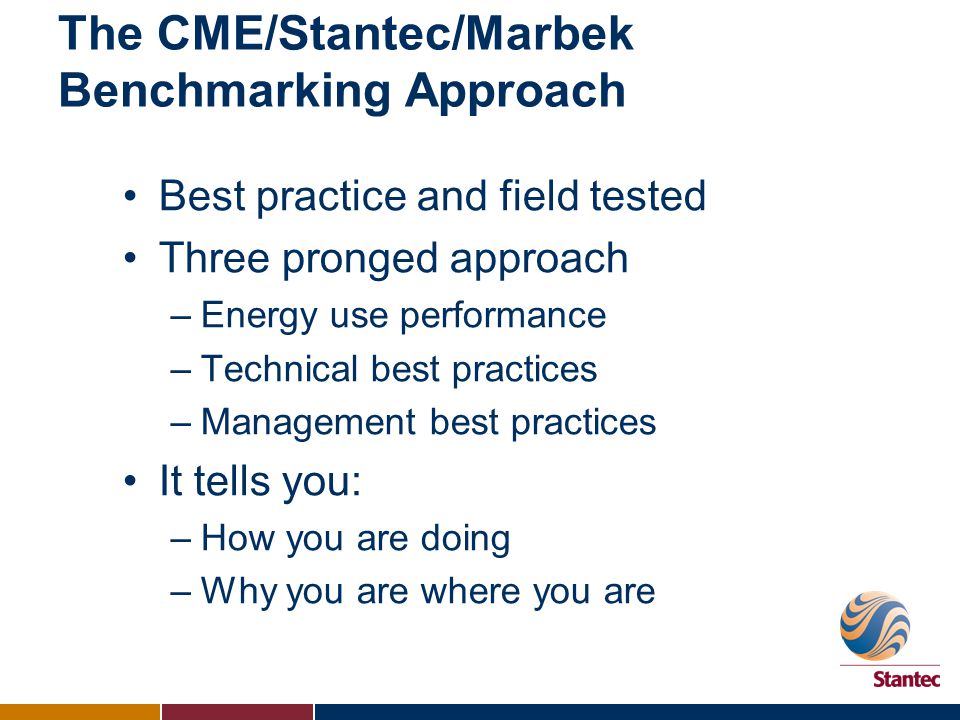 The CME/Stantec/Marbek Benchmarking Approach

• Best practice and field tested
• Three pronged approach
– Energy use performance
– Technical best practices
– Management best practices
• It tells you:
– How you are doing
– Why you are where you are

Stantec